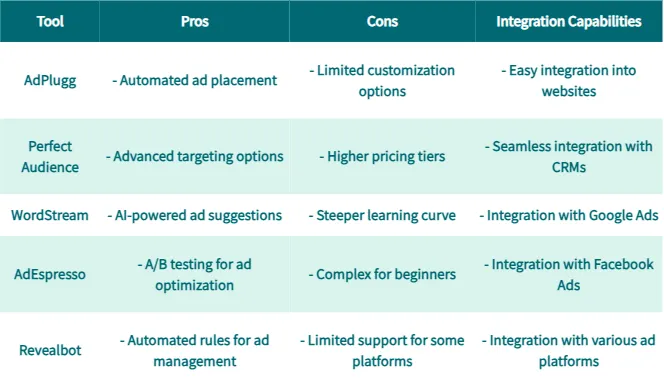 | Tool | Pros | Cons | Integration Capabilities |
|---|---|---|---|
| AdPlugg | - Automated ad placement | - Limited customization options | - Easy integration into websites |
| Perfect Audience | - Advanced targeting options | - Higher pricing tiers | - Seamless integration with CRMs |
| WordStream | - AI-powered ad suggestions | - Steeper learning curve | - Integration with Google Ads |
| AdEspresso | - A/B testing for ad optimization | - Complex for beginners | - Integration with Facebook Ads |
| Revealbot | - Automated rules for ad management | - Limited support for some platforms | - Integration with various ad platforms |